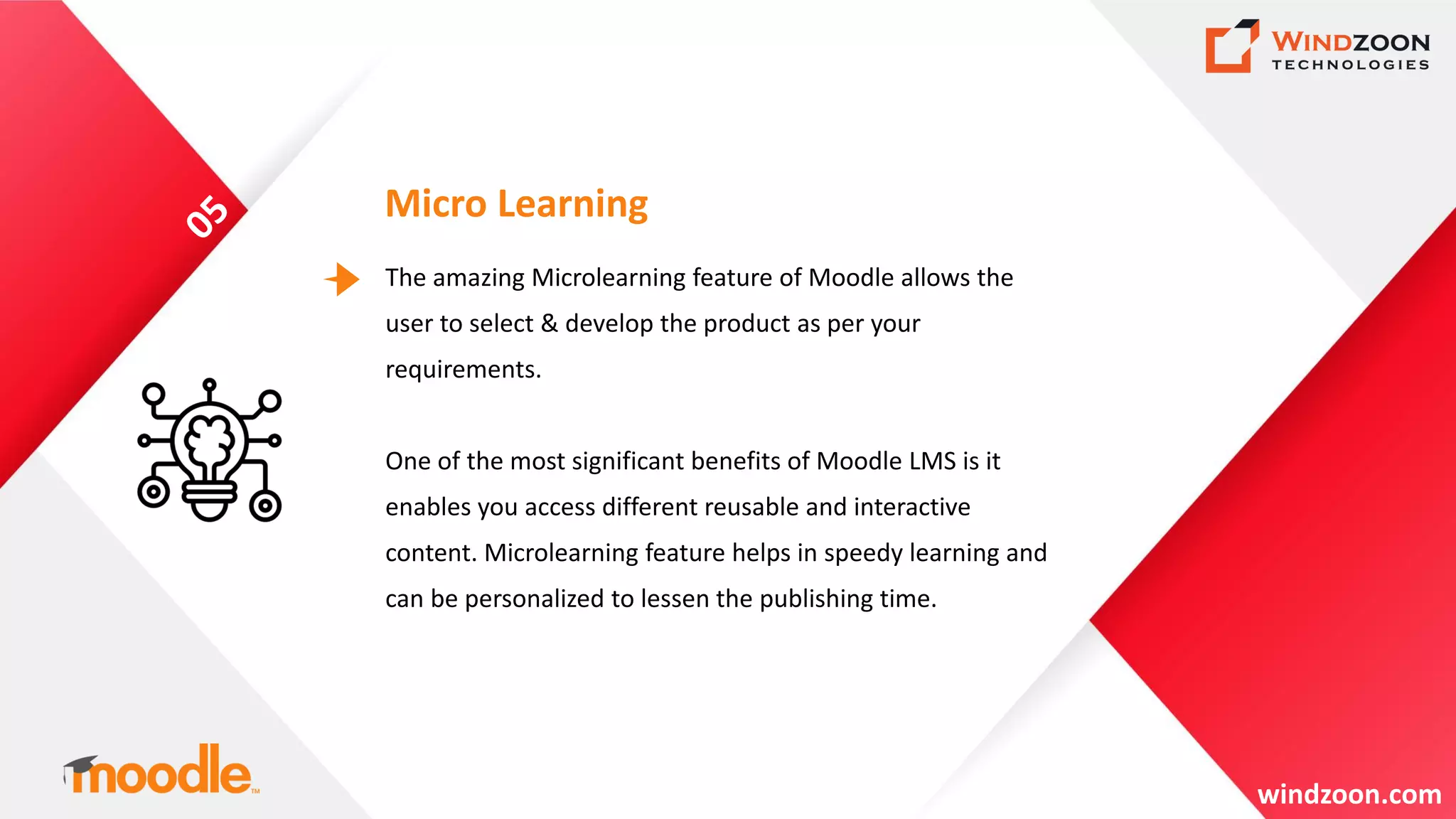 WINDZOON
TECHNOLOGIES

05

Micro Learning

The amazing Microlearning feature of Moodle allows the user to select & develop the product as per your requirements.

One of the most significant benefits of Moodle LMS is it enables you access different reusable and interactive content. Microlearning feature helps in speedy learning and can be personalized to lessen the publishing time.

moodle™

windzoon.com